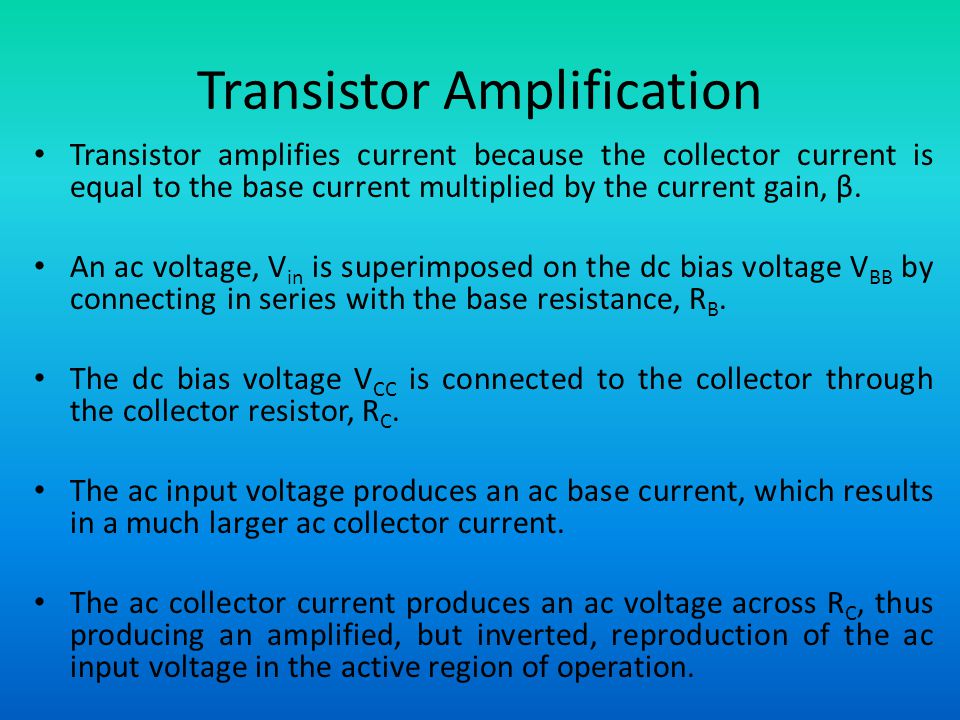 Transistor Amplification

• Transistor amplifies current because the collector current is equal to the base current multiplied by the current gain, β.

• An ac voltage, $V_{in}$ is superimposed on the dc bias voltage $V_{BB}$ by connecting in series with the base resistance, $R_B$.

• The dc bias voltage $V_{CC}$ is connected to the collector through the collector resistor, $R_C$.

• The ac input voltage produces an ac base current, which results in a much larger ac collector current.

• The ac collector current produces an ac voltage across $R_C$, thus producing an amplified, but inverted, reproduction of the ac input voltage in the active region of operation.